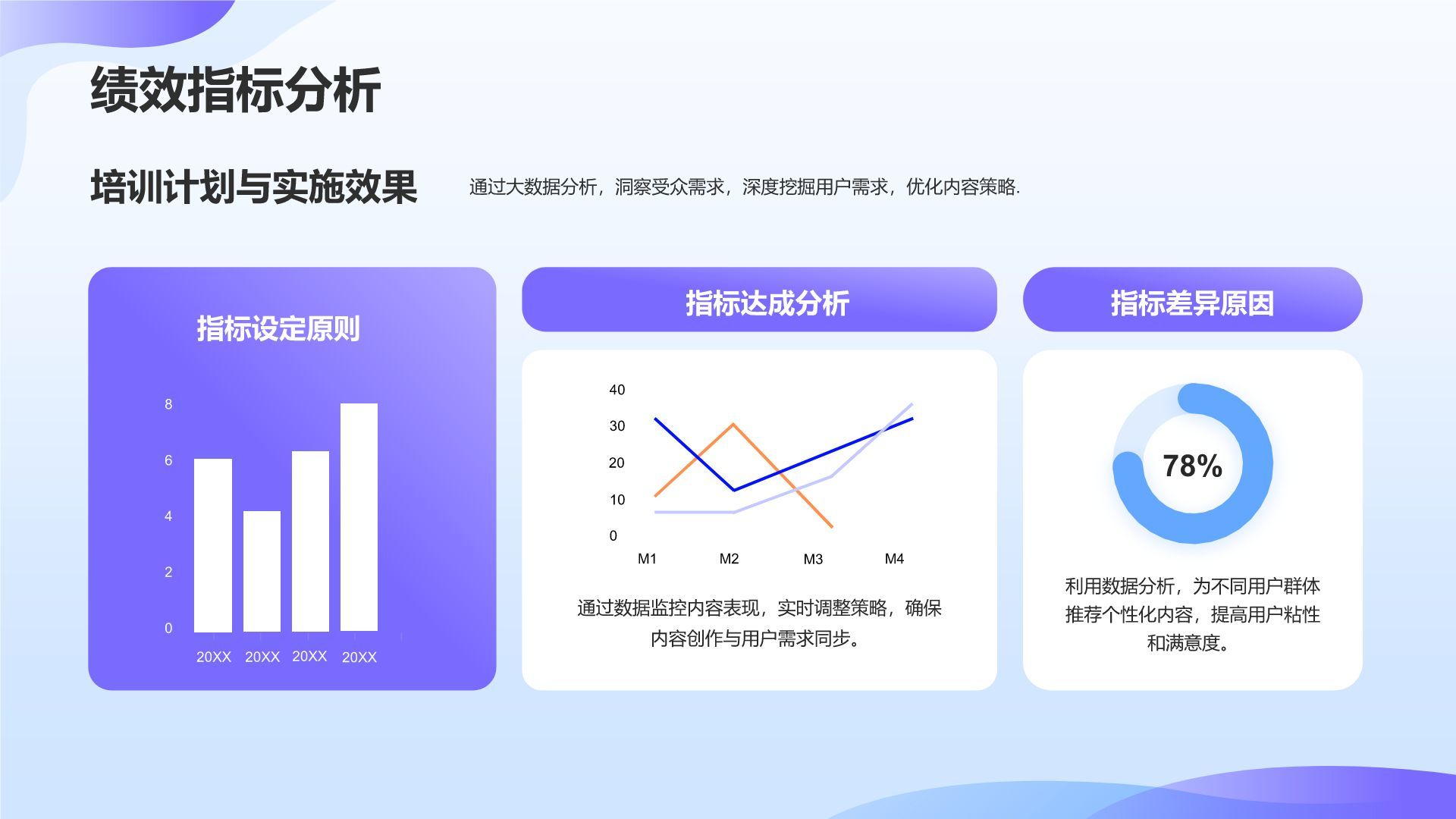 绩效指标分析

培训计划与实施效果

通过大数据分析，洞察受众需求，深度挖掘用户需求，优化内容策略.

指标设定原则

8
6
4
2
0

20XX 20XX 20XX 20XX

指标达成分析

40
30
20
10
0

M1 M2 M3 M4

通过数据监控内容表现，实时调整策略，确保内容创作与用户需求同步。

指标差异原因

78%

利用数据分析，为不同用户群体推荐个性化内容，提高用户粘性和满意度。